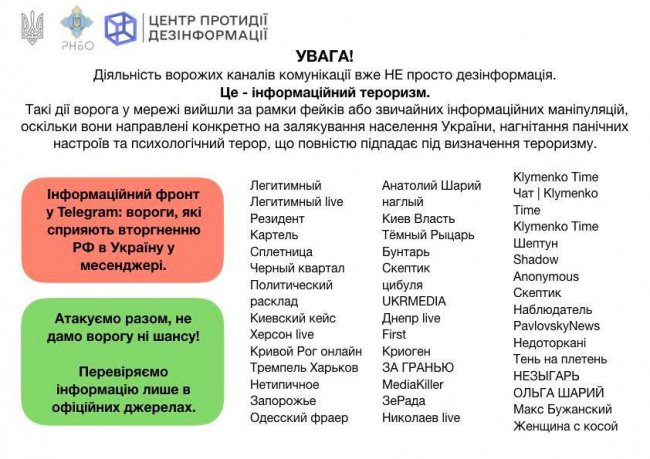 РНБО

ЦЕНТР ПРОТИДІЇ ДЕЗІНФОРМАЦІЇ

УВАГА!
Діяльність ворожих каналів комунікації вже НЕ просто дезінформація.
Це - інформаційний тероризм.
Такі дії ворога у мережі вийшли за рамки фейків або звичайних інформаційних маніпуляцій, оскільки вони направлені конкретно на залякування населення України, нагнітання панічних настроїв та психологічний терор, що повністю підпадає під визначення тероризму.

Інформаційний фронт у Telegram: вороги, які сприяють вторгненню РФ в Україну у месенджері.

Атакуємо разом, не дамо ворогу ні шансу!

Перевіряємо інформацію лише в офіційних джерелах.

Легитимный
Легитимный live
Резидент
Картель
Сплетница
Черный квартал
Политический расклад
Киевский кейс
Херсон live
Кривой Рог онлайн
Тремпель Харьков
Нетипичное
Запорожье
Одесский фраер

Анатолий Шарий наглый
Киев Власть
Тёмный Рыцарь
Бунтарь
Скептик
цибуля
UKRMEDIA
Днепр live
First
Криоген
ЗА ГРАНЬЮ
MediaKiller
ЗеРада
Николаев live

Klymenko Time
Чат | Klymenko Time
Klymenko Time
Шептун
Shadow
Anonymous
Скептик
Наблюдатель
PavlovskyNews
Недоторкані
Тень на плетень
НЕЗЫГАРЬ
ОЛЬГА ШАРИЙ
Макс Бужанский
Женщина с косой